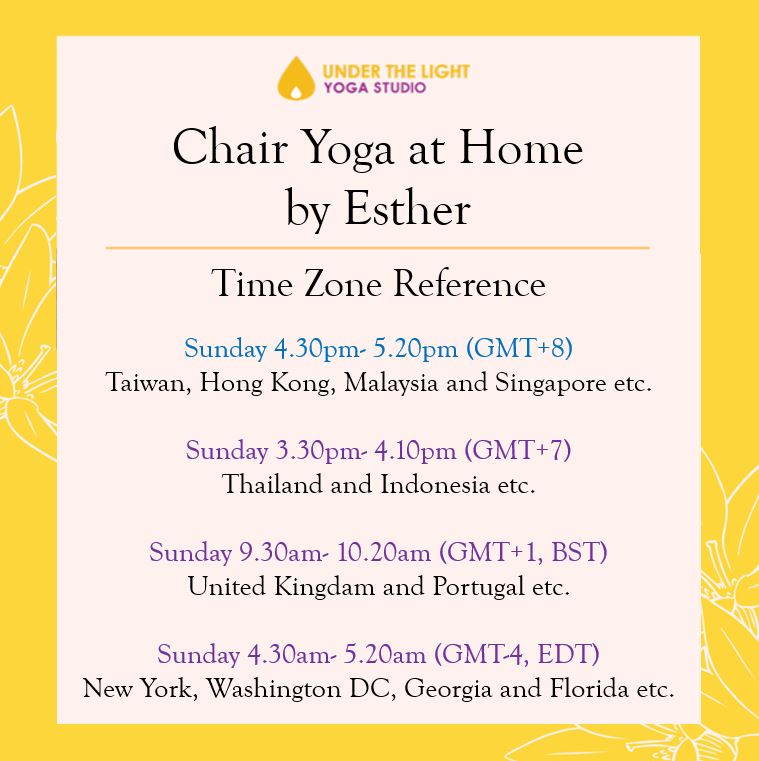 UNDER THE LIGHT
YOGA STUDIO

Chair Yoga at Home by Esther

Time Zone Reference

Sunday 4.30pm- 5.20pm (GMT+8)
Taiwan, Hong Kong, Malaysia and Singapore etc.

Sunday 3.30pm- 4.10pm (GMT+7)
Thailand and Indonesia etc.

Sunday 9.30am- 10.20am (GMT+1, BST)
United Kingdam and Portugal etc.

Sunday 4.30am- 5.20am (GMT-4, EDT)
New York, Washington DC, Georgia and Florida etc.